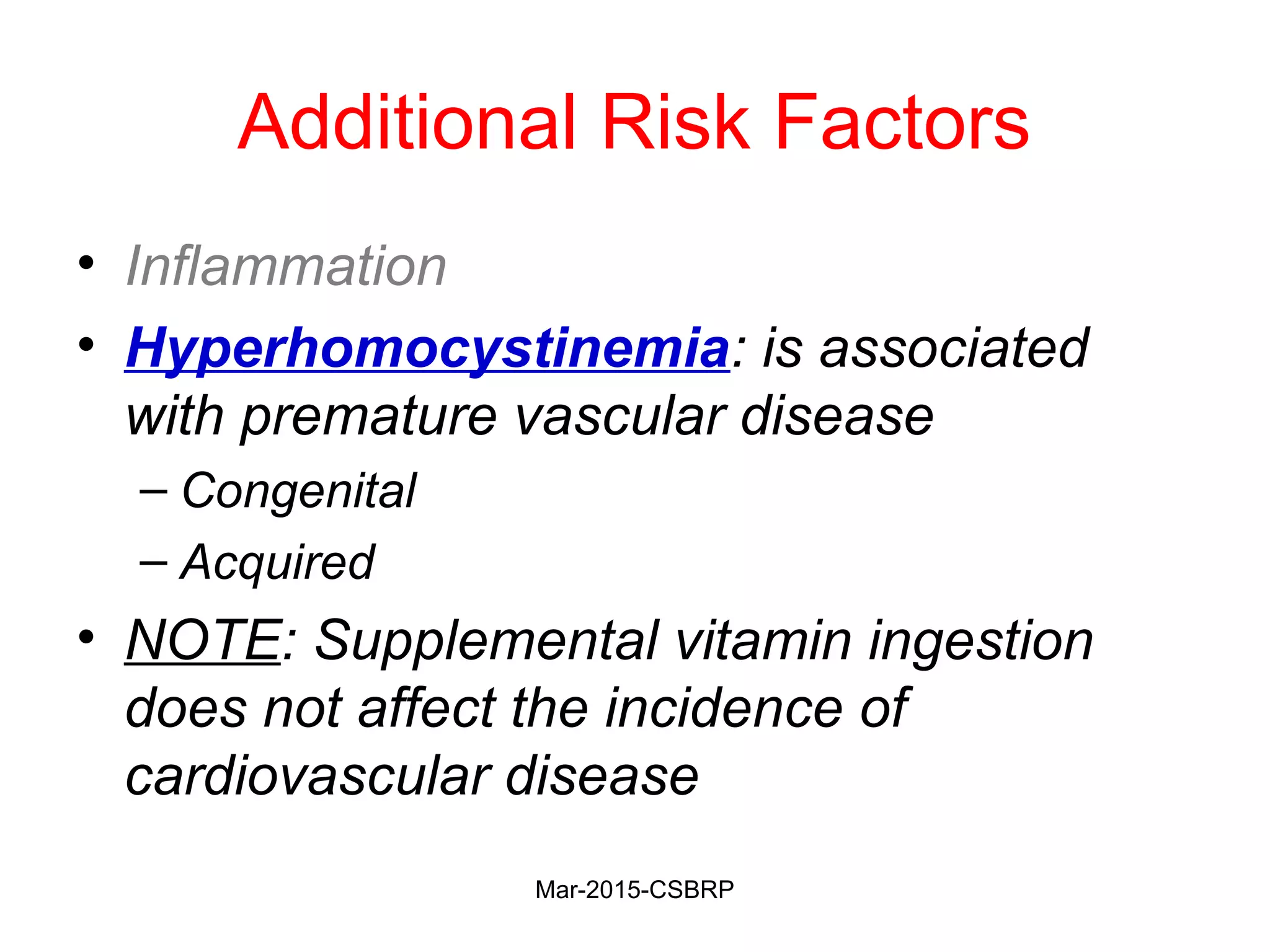 Additional Risk Factors

• Inflammation

• Hyperhomocystinemia: is associated with premature vascular disease

– Congenital

– Acquired

• NOTE: Supplemental vitamin ingestion does not affect the incidence of cardiovascular disease

Mar-2015-CSBRP